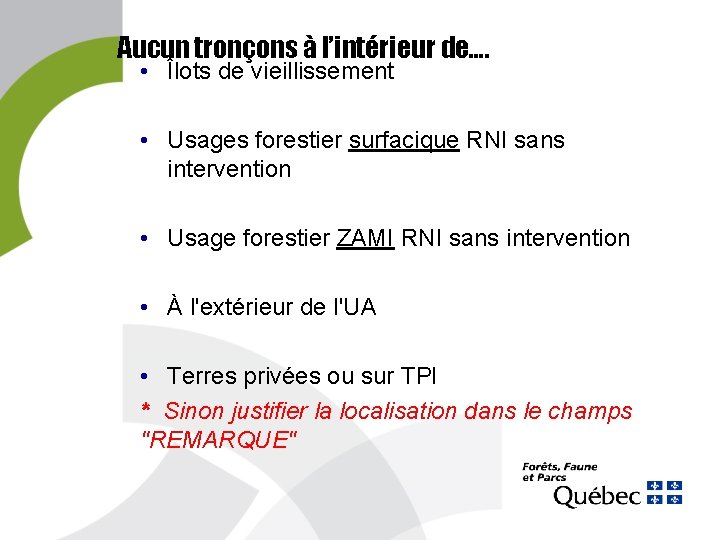 Aucun tronçons à l'intérieur de….

• Îlots de vieillissement

• Usages forestier surfacique RNI sans intervention

• Usage forestier ZAMI RNI sans intervention

• À l'extérieur de l'UA

• Terres privées ou sur TPI

* Sinon justifier la localisation dans le champs "REMARQUE"

Forêts, Faune et Parcs
Québec